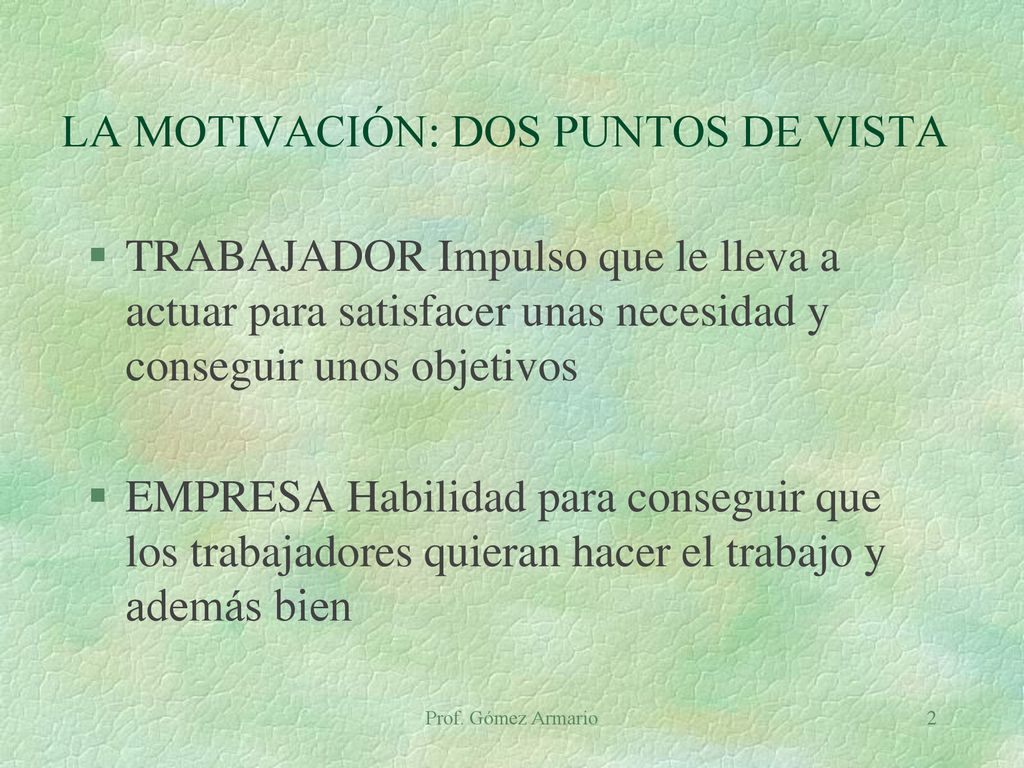 LA MOTIVACIÓN: DOS PUNTOS DE VISTA

§ TRABAJADOR Impulso que le lleva a actuar para satisfacer unas necesidad y conseguir unos objetivos

§ EMPRESA Habilidad para conseguir que los trabajadores quieran hacer el trabajo y además bien

Prof. Gómez Armario

2